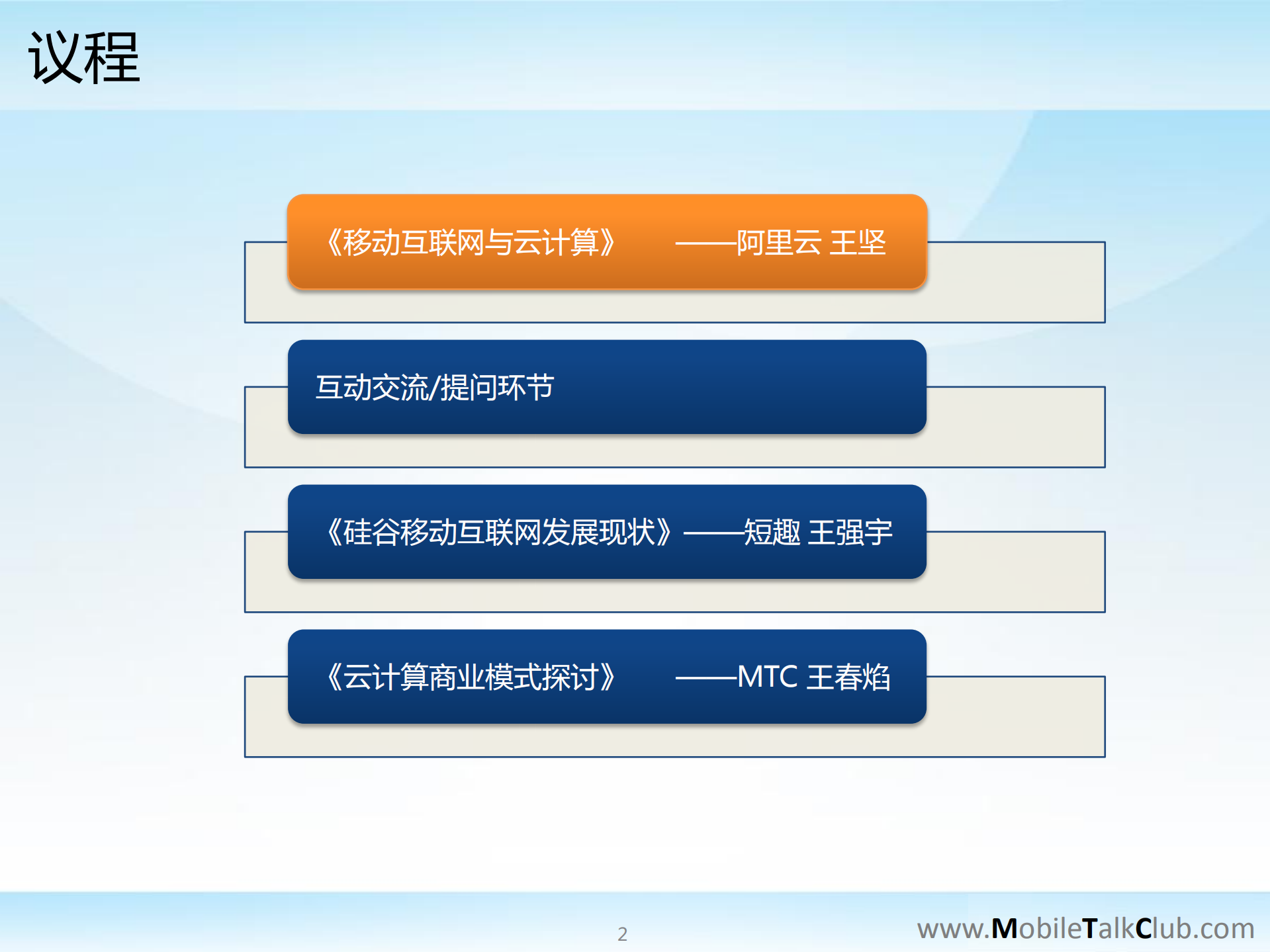 议程

《移动互联网与云计算》 ——阿里云 王坚

互动交流/提问环节

《硅谷移动互联网发展现状》——短趣 王强宇

《云计算商业模式探讨》 ——MTC 王春焰

2

www.MobileTalkClub.com